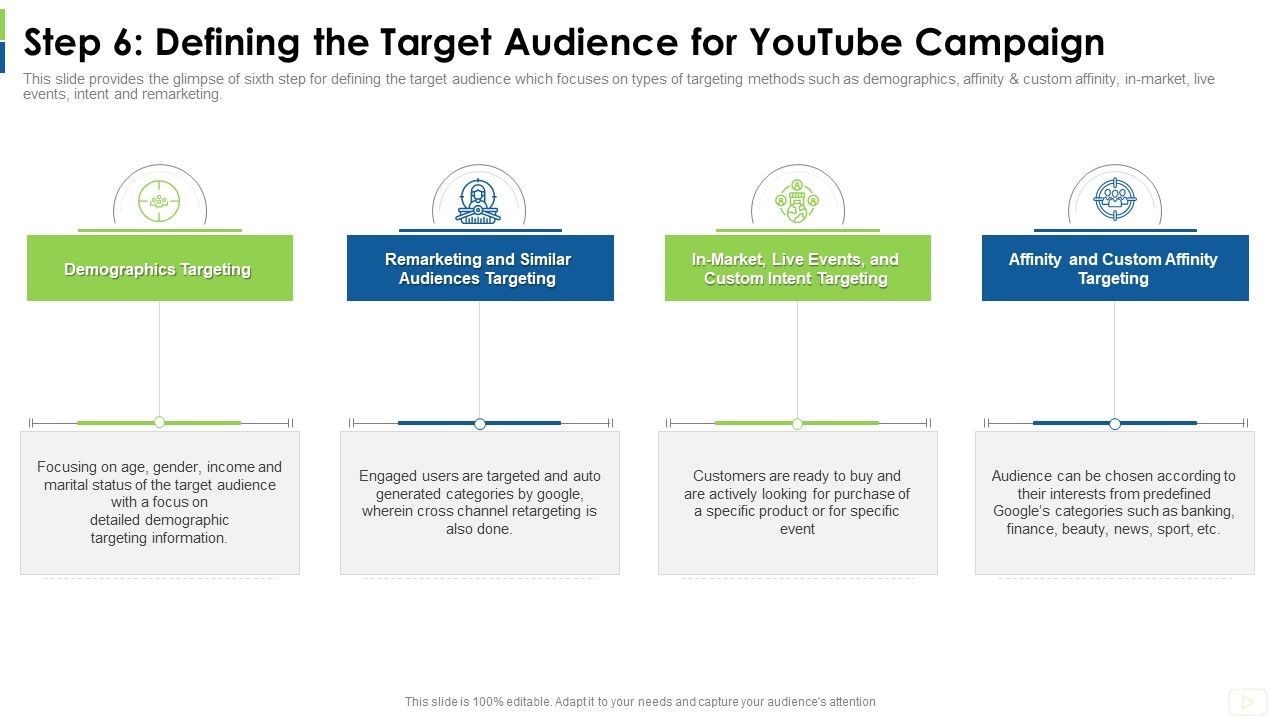 Step 6: Defining the Target Audience for YouTube Campaign

This slide provides the glimpse of sixth step for defining the target audience which focuses on types of targeting methods such as demographics, affinity & custom affinity, in-market, live events, intent and remarketing.

Demographics Targeting

Focusing on age, gender, income and marital status of the target audience with a focus on detailed demographic targeting information.

Remarketing and Similar Audiences Targeting

Engaged users are targeted and auto generated categories by google, wherein cross channel retargeting is also done.

In-Market, Live Events, and Custom Intent Targeting

Customers are ready to buy and are actively looking for purchase of a specific product or for specific event

Affinity and Custom Affinity Targeting

Audience can be chosen according to their interests from predefined Google's categories such as banking, finance, beauty, news, sport, etc.

This slide is 100% editable. Adapt it to your needs and capture your audience's attention